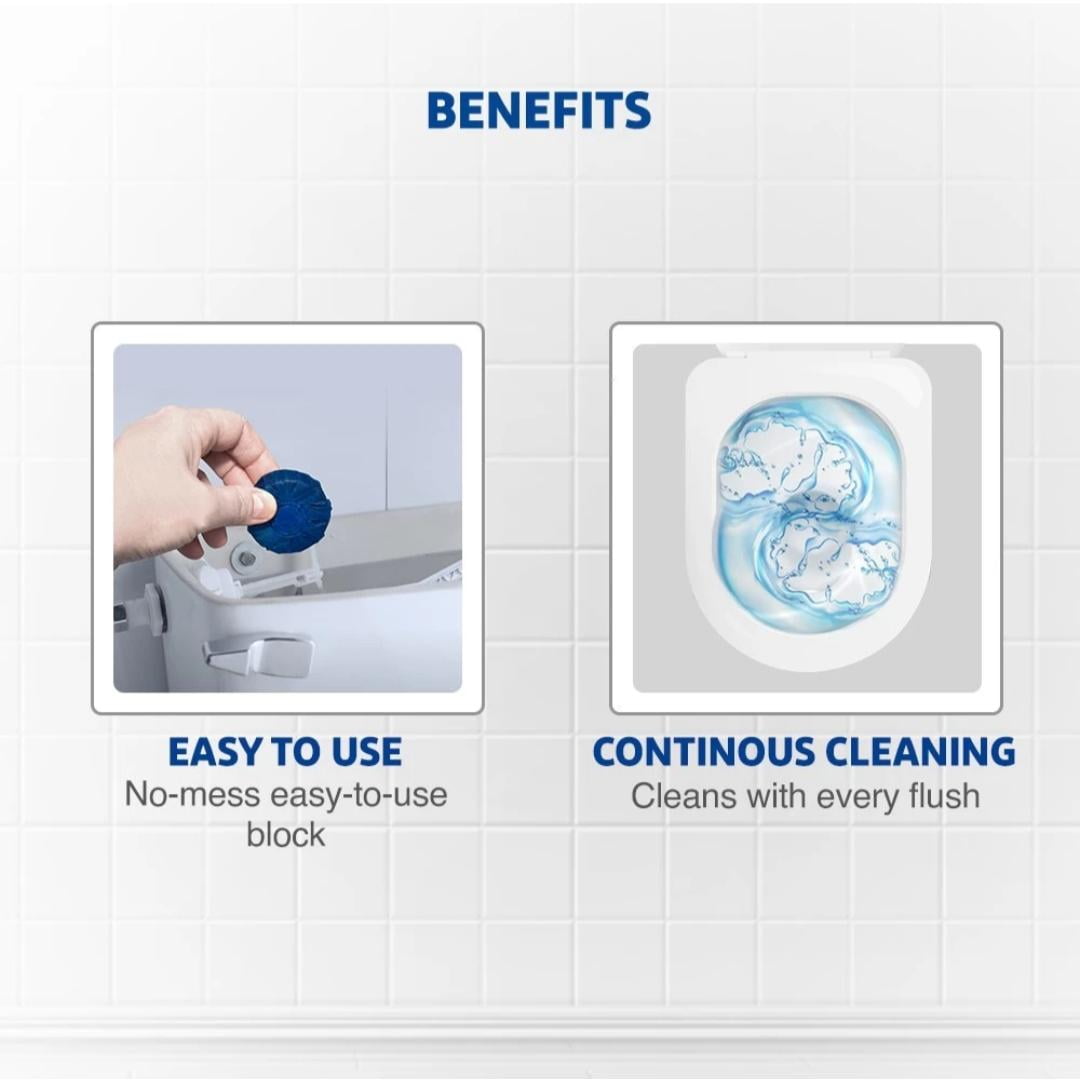 BENEFITS

EASY TO USE
No-mess easy-to-use block

CONTINOUS CLEANING
Cleans with every flush